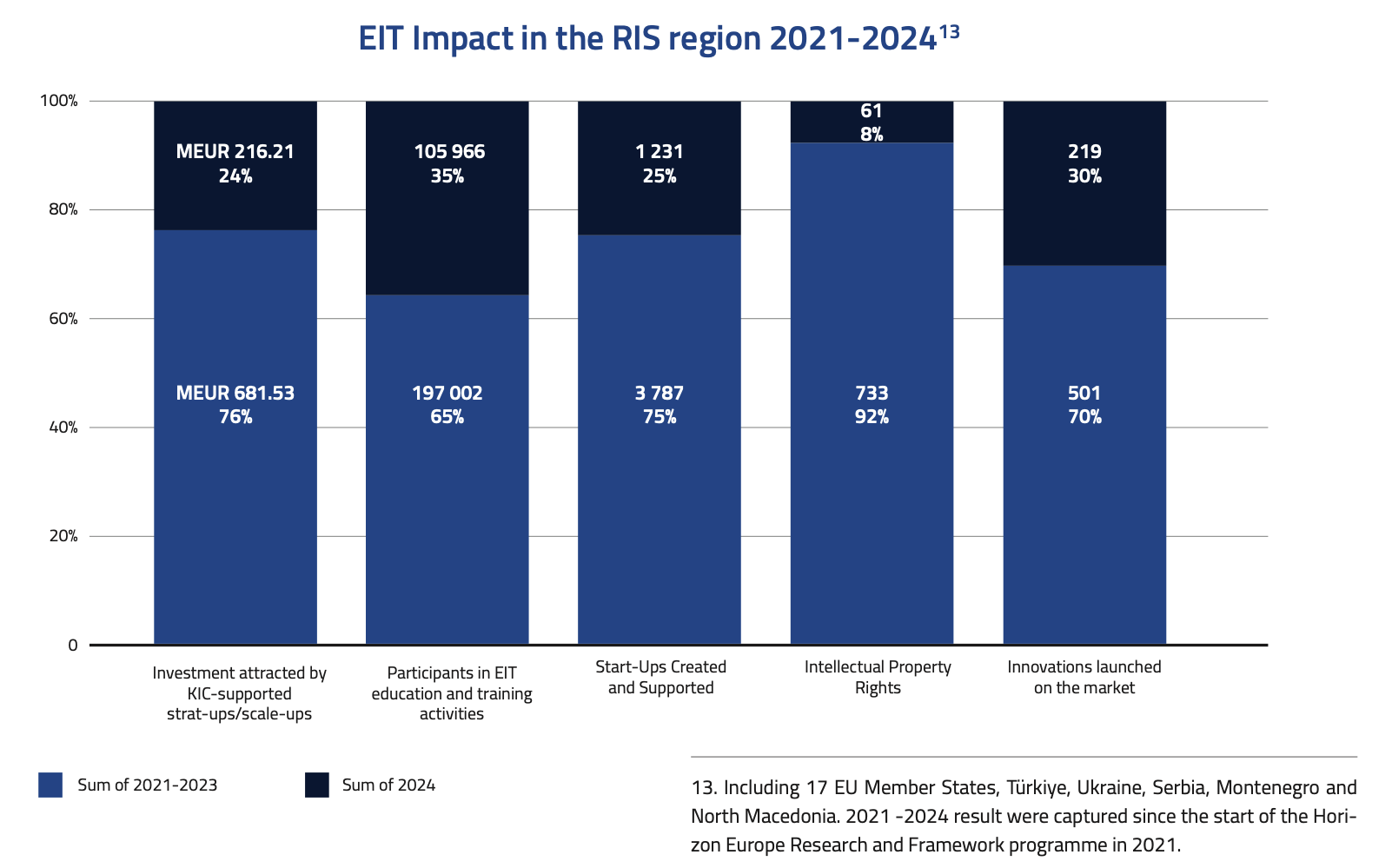 EIT Impact in the RIS region 2021-2024$^{13}$

100%
80%
60%
40%
20%
0

MEUR 216.21
24%

MEUR 681.53
76%

105 966
35%

197 002
65%

1 231
25%

3 787
75%

61
8%

733
92%

219
30%

501
70%

Investment attracted by KIC-supported strat-ups/scale-ups

Participants in EIT education and training activities

Start-Ups Created and Supported

Intellectual Property Rights

Innovations launched on the market

Sum of 2021-2023

Sum of 2024

13. Including 17 EU Member States, Türkiye, Ukraine, Serbia, Montenegro and North Macedonia. 2021 -2024 result were captured since the start of the Horizon Europe Research and Framework programme in 2021.